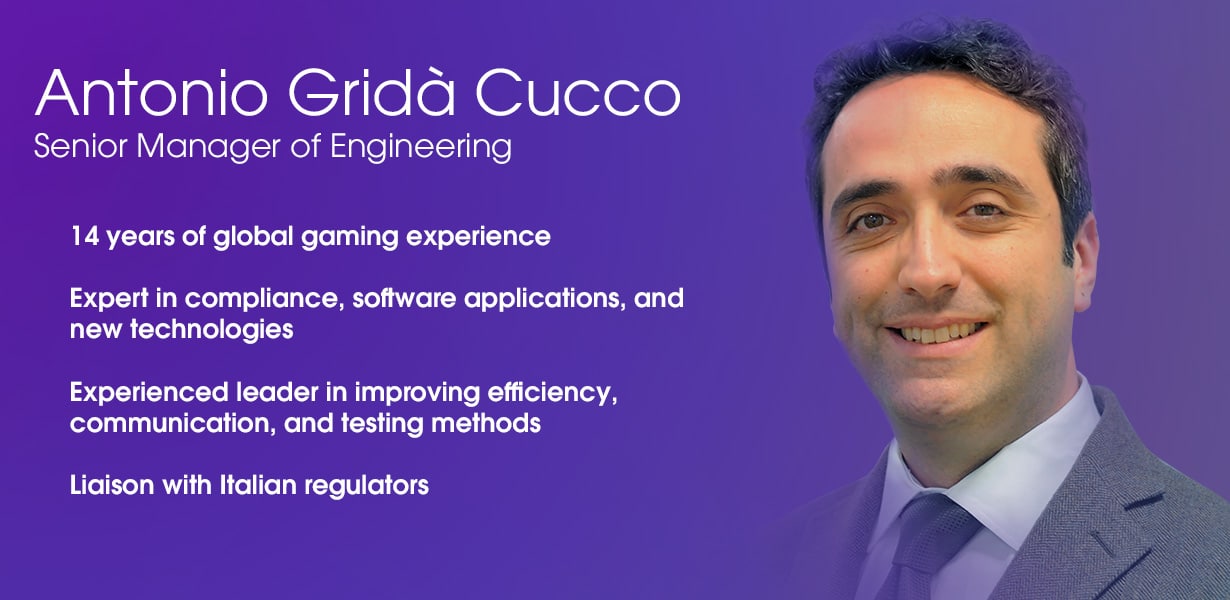 Antonio Gridà Cucco
Senior Manager of Engineering

14 years of global gaming experience

Expert in compliance, software applications, and new technologies

Experienced leader in improving efficiency, communication, and testing methods

Liaison with Italian regulators